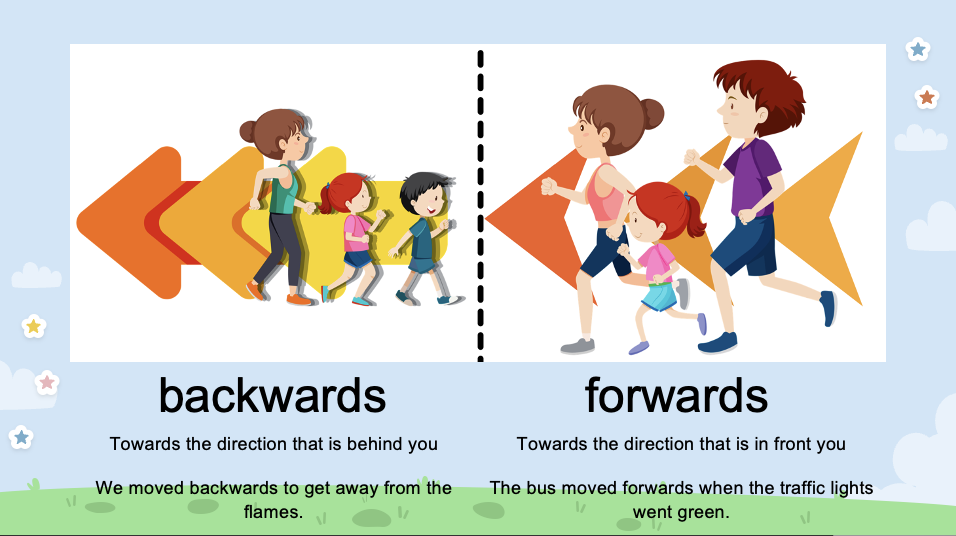 backwards

Towards the direction that is behind you

We moved backwards to get away from the flames.

forwards

Towards the direction that is in front you

The bus moved forwards when the traffic lights went green.